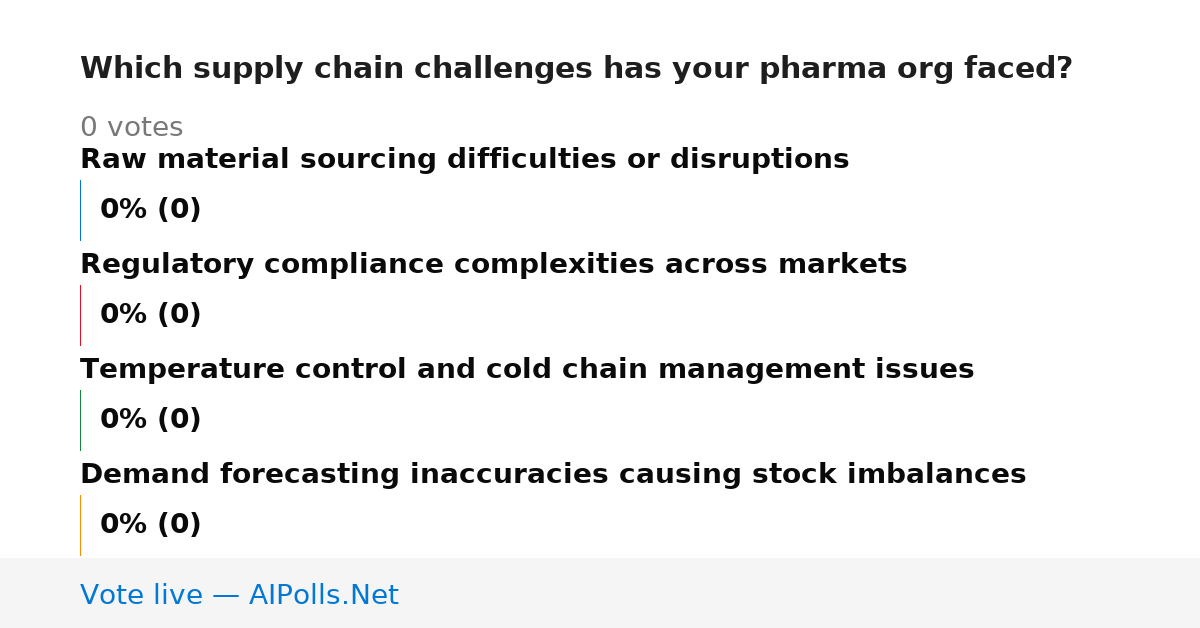 Which supply chain challenges has your pharma org faced?

0 votes

Raw material sourcing difficulties or disruptions

0% (0)

Regulatory compliance complexities across markets

0% (0)

Temperature control and cold chain management issues

0% (0)

Demand forecasting inaccuracies causing stock imbalances

0% (0)

Vote live — AIPolls.Net